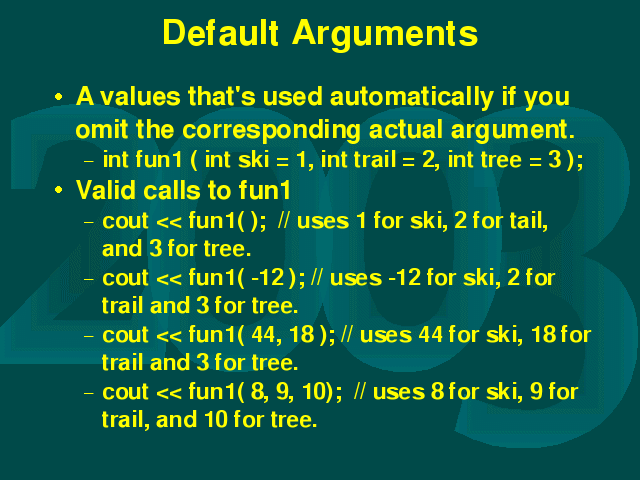 Default Arguments

• A values that's used automatically if you omit the corresponding actual argument.
  – int fun1 ( int ski = 1, int trail = 2, int tree = 3 );
• Valid calls to fun1
  – cout << fun1( ); // uses 1 for ski, 2 for tail, and 3 for tree.
  – cout << fun1( -12 ); // uses -12 for ski, 2 for trail and 3 for tree.
  – cout << fun1( 44, 18 ); // uses 44 for ski, 18 for trail and 3 for tree.
  – cout << fun1( 8, 9, 10); // uses 8 for ski, 9 for trail, and 10 for tree.

2003